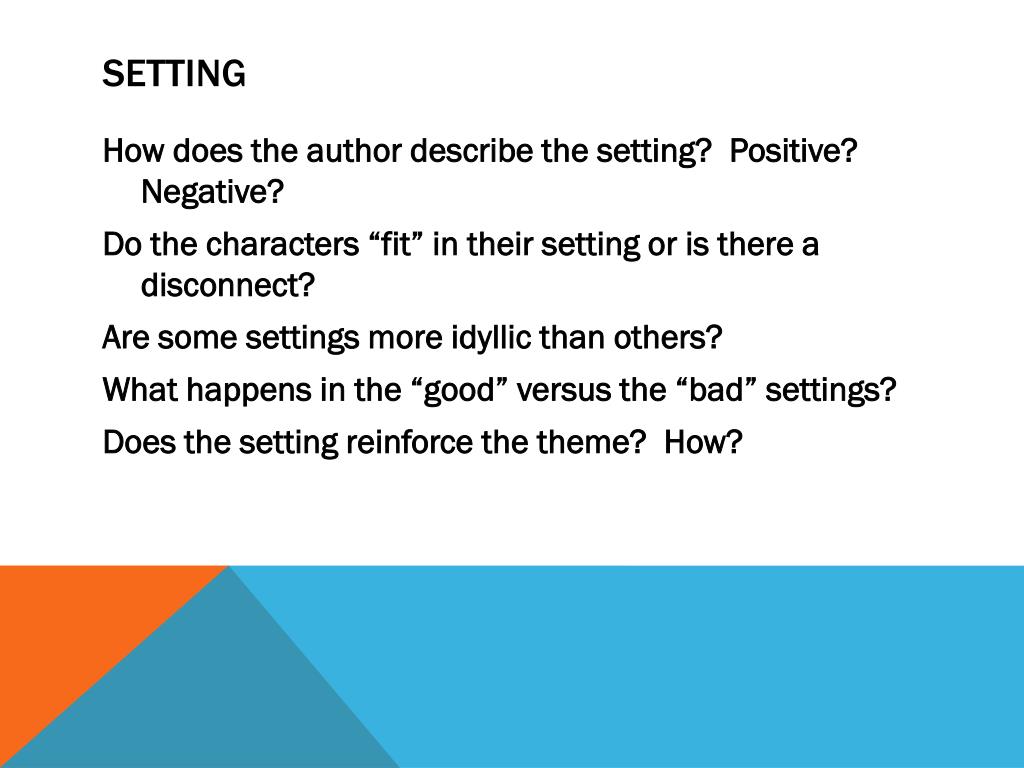 SETTING

How does the author describe the setting? Positive? Negative?

Do the characters “fit” in their setting or is there a disconnect?

Are some settings more idyllic than others?

What happens in the “good” versus the “bad” settings?

Does the setting reinforce the theme? How?